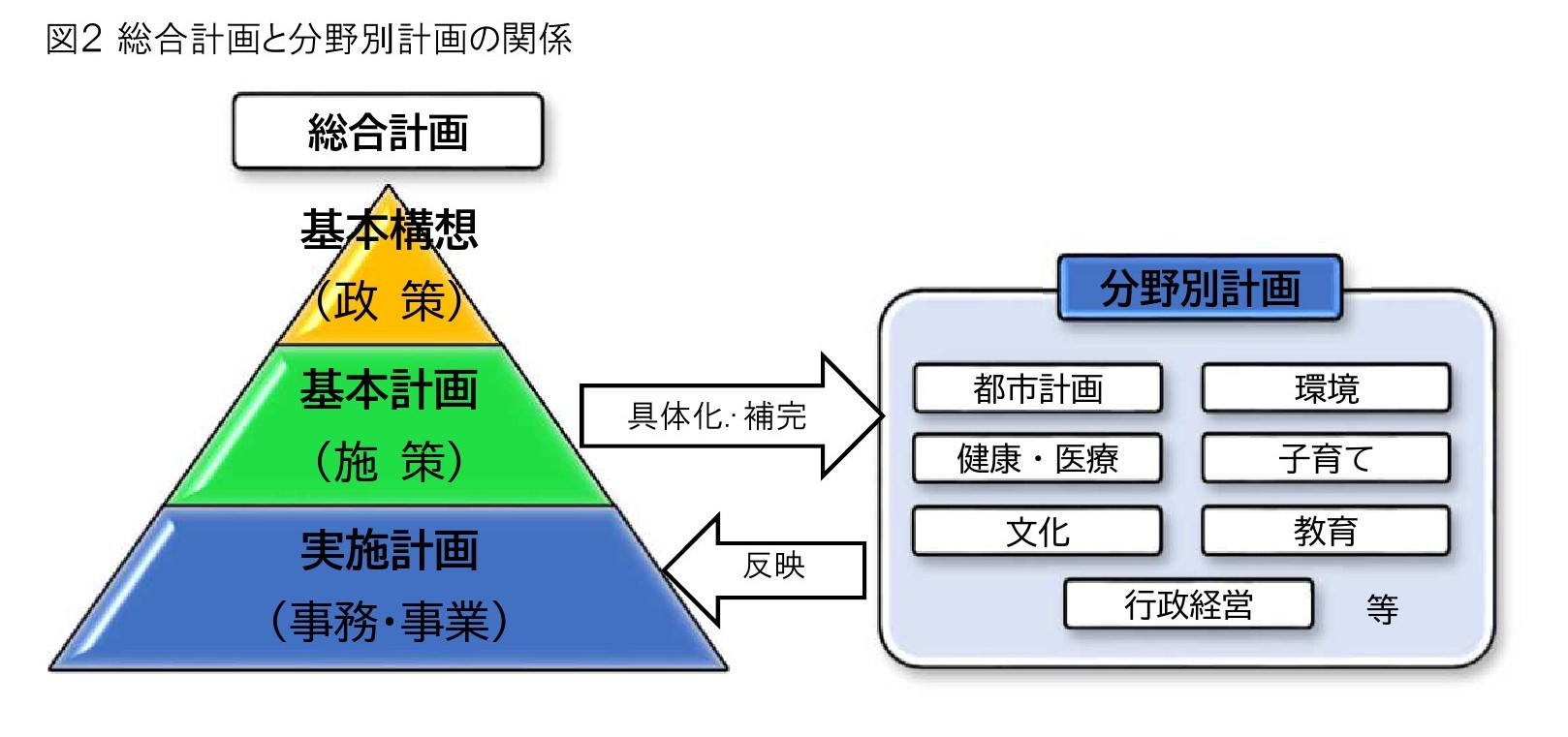 図2 総合計画と分野別計画の関係

総合計画

基本構想
（政 策）

基本計画
（施 策）

実施計画
（事務・事業）

具体化･補完

反映

分野別計画

都市計画

環境

健康・医療

子育て

文化

教育

行政経営

等